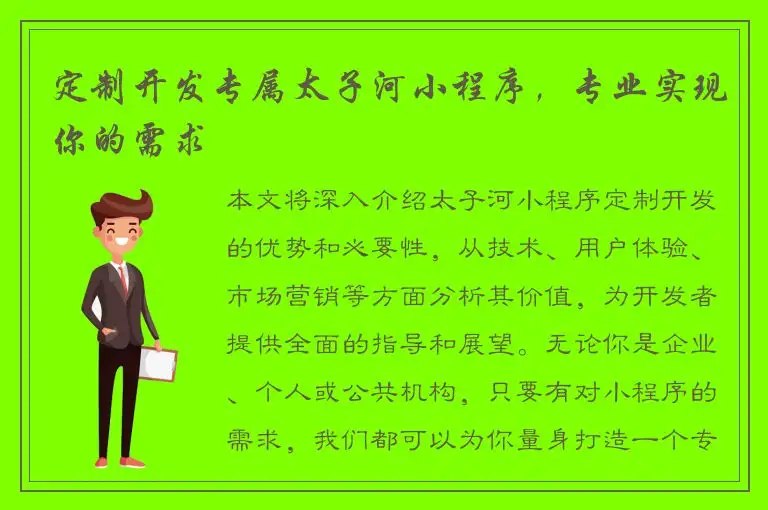 定制开发专属太子河小程序，专业实现你的需求

本文将深入介绍太子河小程序定制开发的优势和必要性，从技术、用户体验、市场营销等方面分析其价值，为开发者提供全面的指导和展望。无论你是企业、个人或公共机构，只要有对小程序的需求，我们都可以为你量身打造一个专